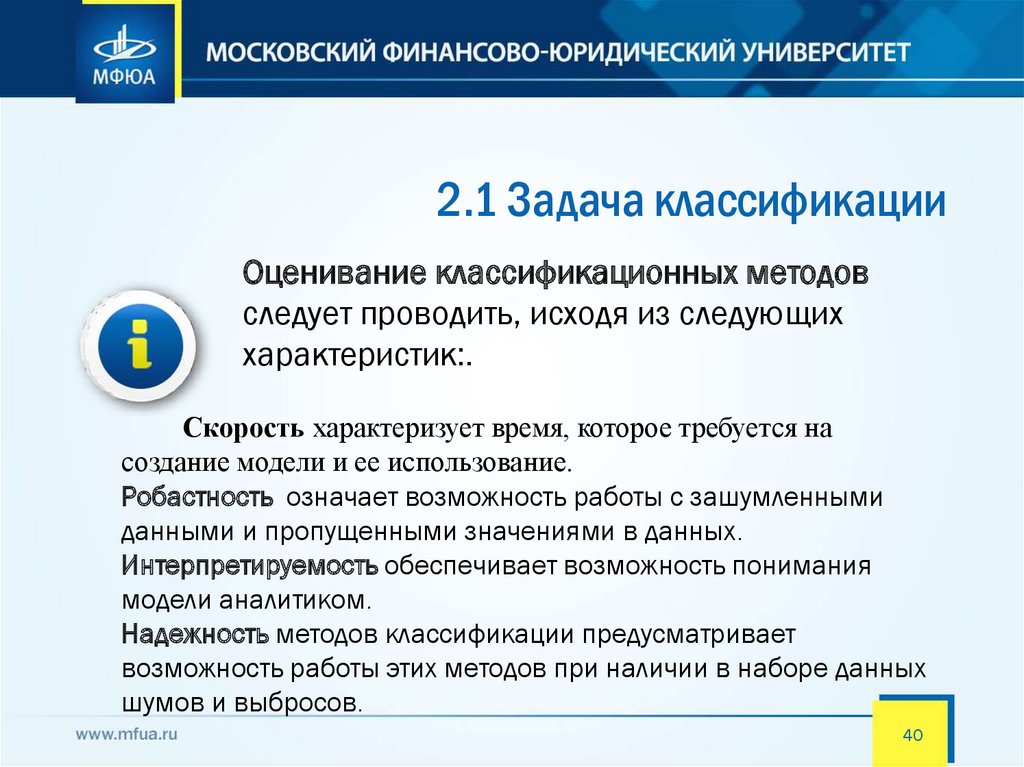 МФЮА

МОСКОВСКИЙ ФИНАНСОВО-ЮРИДИЧЕСКИЙ УНИВЕРСИТЕТ

2.1 Задача классификации

Оценивание классификационных методов следует проводить, исходя из следующих характеристик:.

Скорость характеризует время, которое требуется на создание модели и ее использование.
Робастность означает возможность работы с зашумленными данными и пропущенными значениями в данных.
Интерпретируемость обеспечивает возможность понимания модели аналитиком.
Надежность методов классификации предусматривает возможность работы этих методов при наличии в наборе данных шумов и выбросов.

www.mfua.ru

40